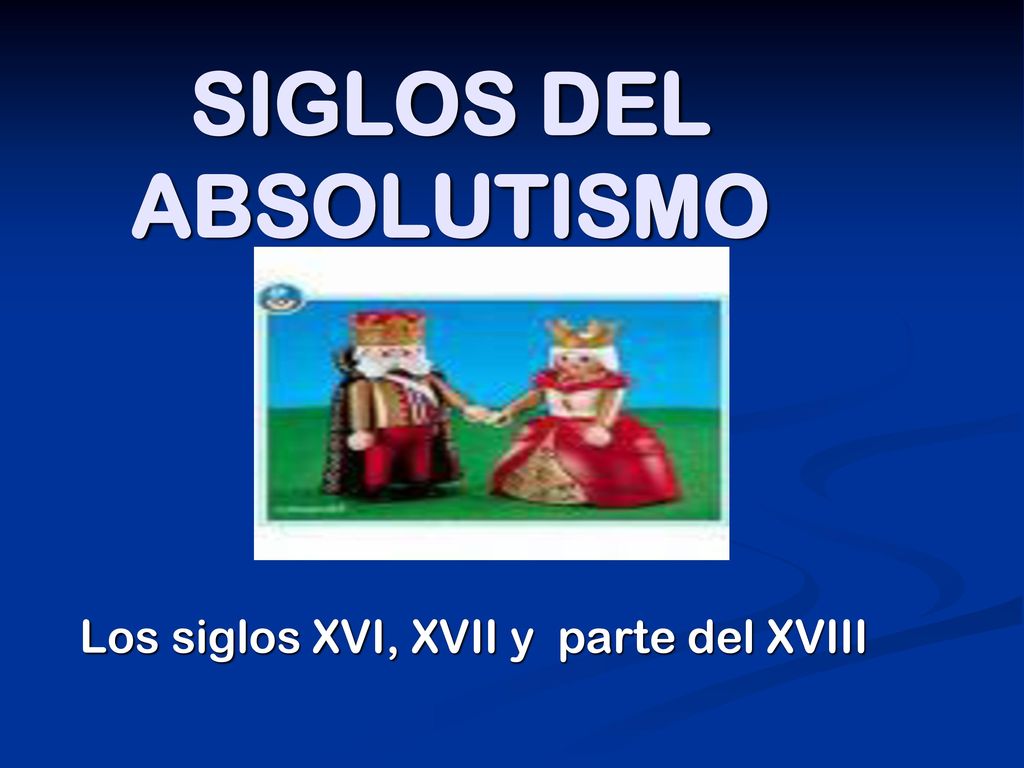 SIGLOS DEL ABSOLUTISMO

Los siglos XVI, XVII y parte del XVIII